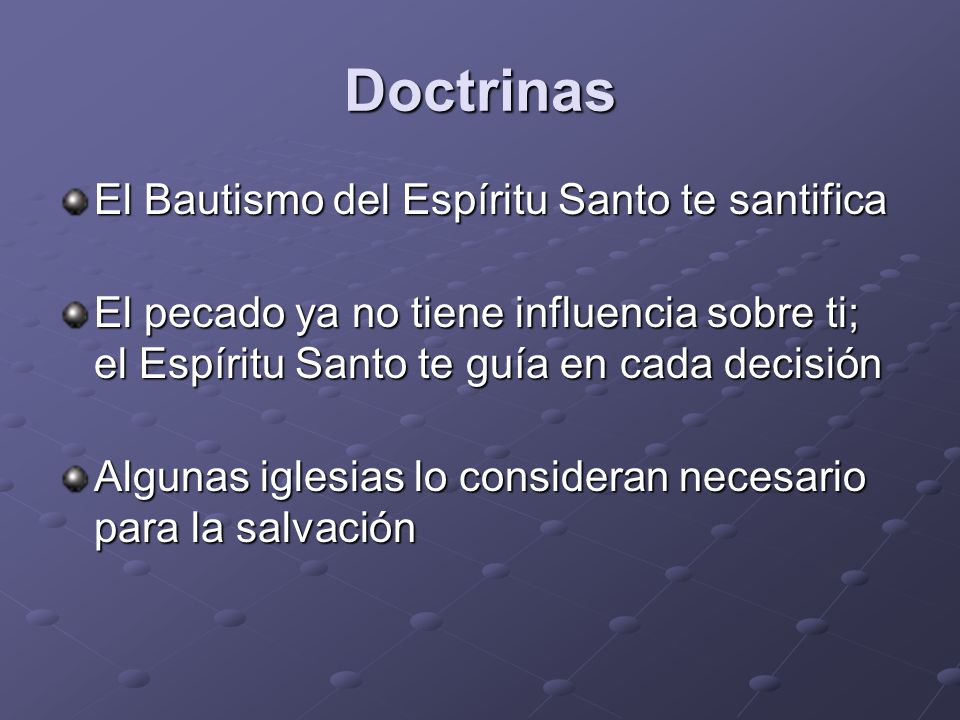 Doctrinas

El Bautismo del Espíritu Santo te santifica

El pecado ya no tiene influencia sobre ti; el Espíritu Santo te guía en cada decisión

Algunas iglesias lo consideran necesario para la salvación